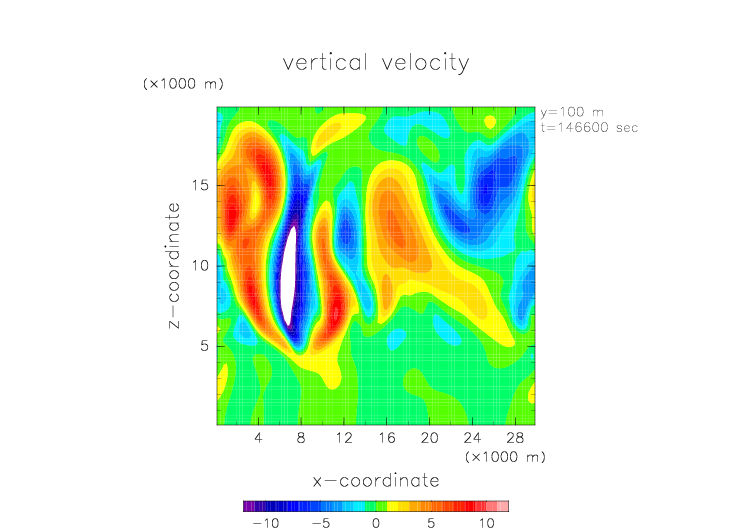 vertical velocity

(×1000 m)

y=100 m
t=146600 sec

z−coordinate

15
10
5

4 8 12 16 20 24 28

(×1000 m)

x−coordinate

−10 −5 0 5 10